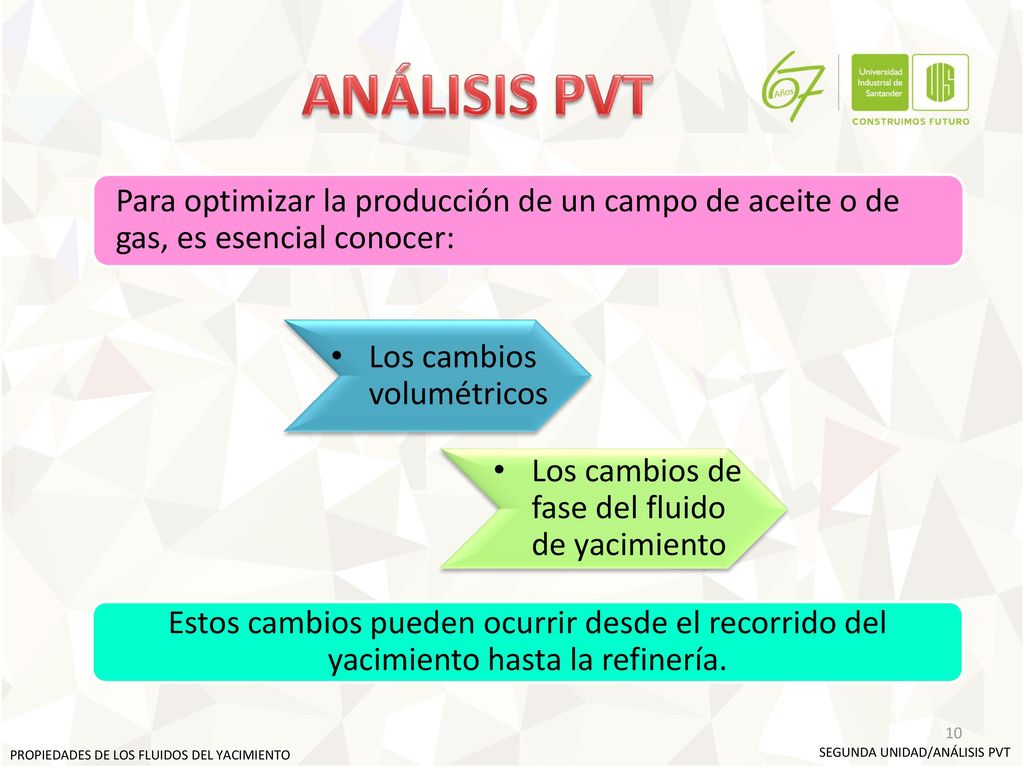 ANÁLISIS PVT

67 Años

Universidad Industrial de Santander

UIS

CONSTRUIMOS FUTURO

Para optimizar la producción de un campo de aceite o de gas, es esencial conocer:

• Los cambios volumétricos

• Los cambios de fase del fluido de yacimiento

Estos cambios pueden ocurrir desde el recorrido del yacimiento hasta la refinería.

10

PROPIEDADES DE LOS FLUIDOS DEL YACIMIENTO

SEGUNDA UNIDAD/ANÁLISIS PVT